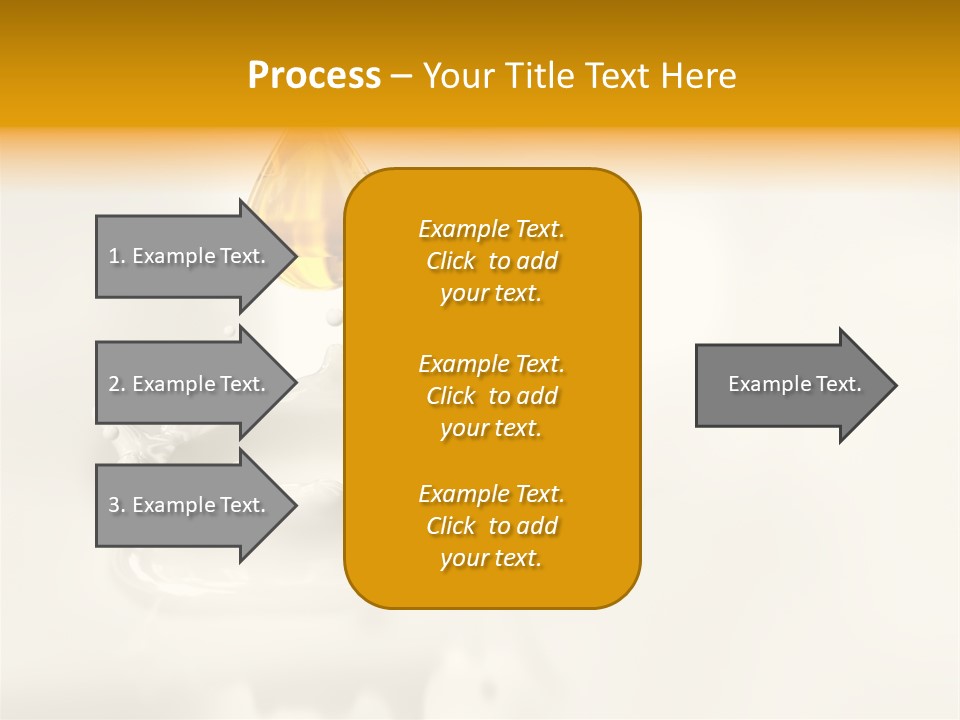 Process – Your Title Text Here

1. Example Text.

2. Example Text.

3. Example Text.

Example Text. Click to add your text.

Example Text. Click to add your text.

Example Text. Click to add your text.

Example Text.